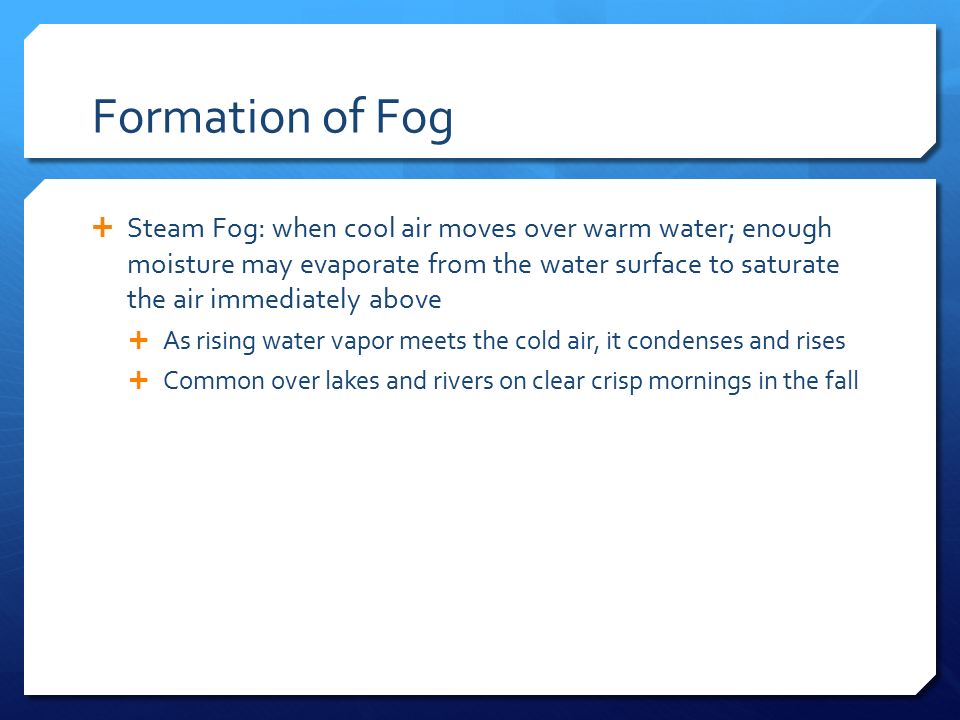 Formation of Fog

+ Steam Fog: when cool air moves over warm water; enough moisture may evaporate from the water surface to saturate the air immediately above

+ As rising water vapor meets the cold air, it condenses and rises

+ Common over lakes and rivers on clear crisp mornings in the fall